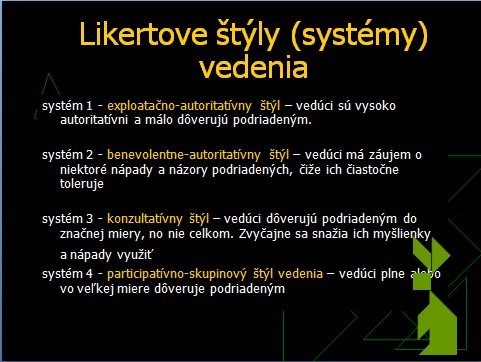 Likertove štýly (systémy) vedenia

systém 1 - exploatačno-autoritatívny štýl – vedúci sú vysoko autoritatívni a málo dôverujú podriadeným.

systém 2 - benevolentne-autoritatívny štýl – vedúci má záujem o niektoré nápady a názory podriadených, čiže ich čiastočne toleruje

systém 3 - konzultatívny štýl – vedúci dôverujú podriadeným do značnej miery, no nie celkom. Zvyčajne sa snažia ich myšlienky a nápady využiť

systém 4 - participatívno-skupinový štýl vedenia – vedúci plne alebo vo veľkej miere dôveruje podriadeným